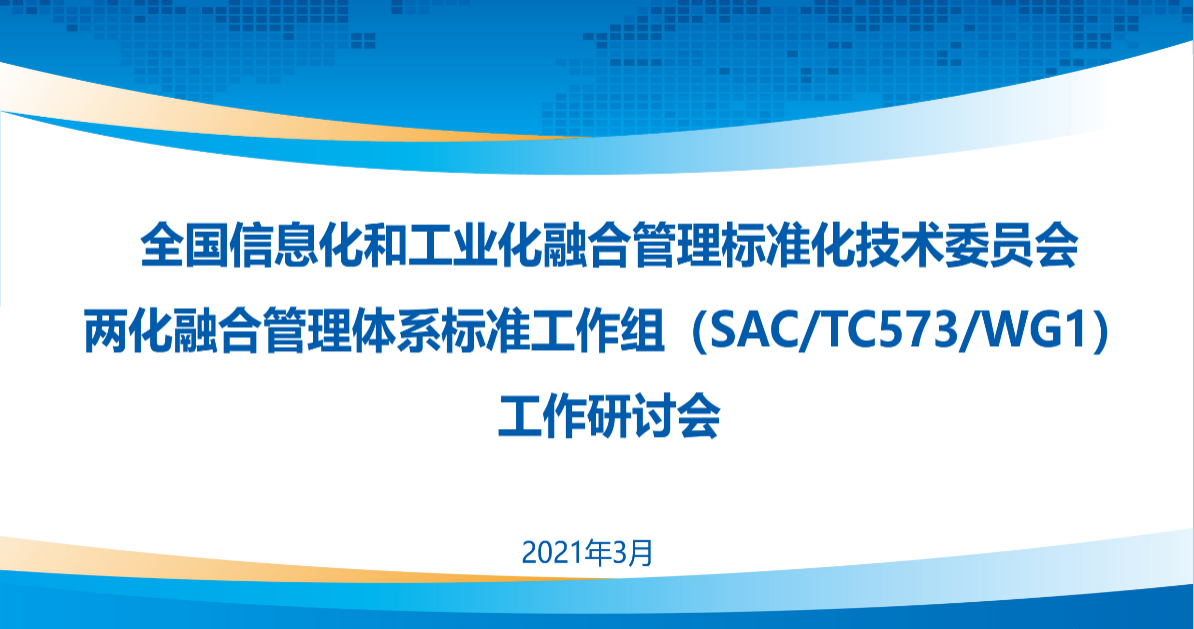 全国信息化和工业化融合管理标准化技术委员会
两化融合管理体系标准工作组（SAC/TC573/WG1）
工作研讨会

2021年3月